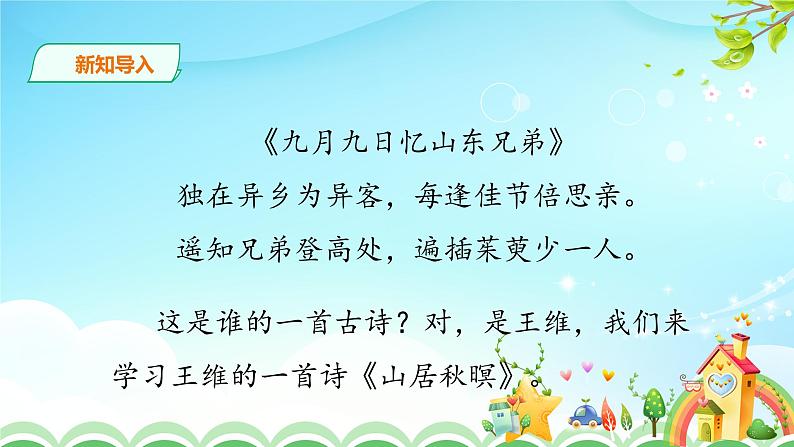 新知导入

《九月九日忆山东兄弟》
独在异乡为异客，每逢佳节倍思亲。
遥知兄弟登高处，遍插茱萸少一人。

这是谁的一首古诗？对，是王维，我们来学习王维的一首诗《山居秋暝》。